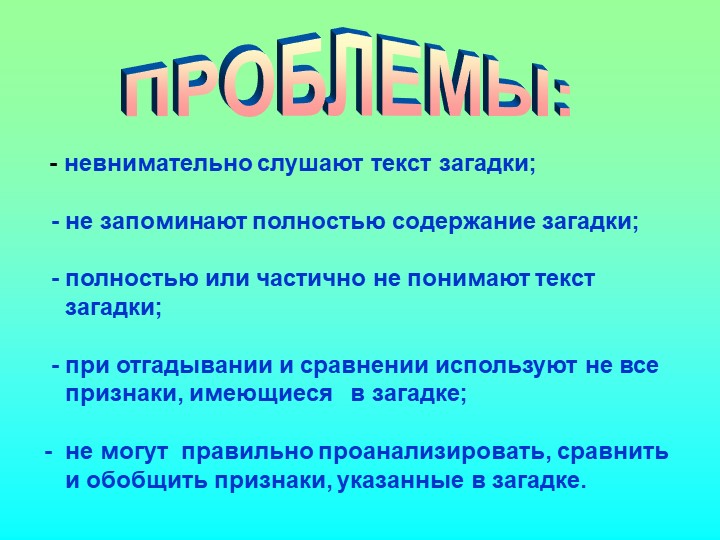 ПРОБЛЕМЫ:

- невнимательно слушают текст загадки;

- не запоминают полностью содержание загадки;

- полностью или частично не понимают текст загадки;

- при отгадывании и сравнении используют не все признаки, имеющиеся в загадке;

- не могут правильно проанализировать, сравнить и обобщить признаки, указанные в загадке.